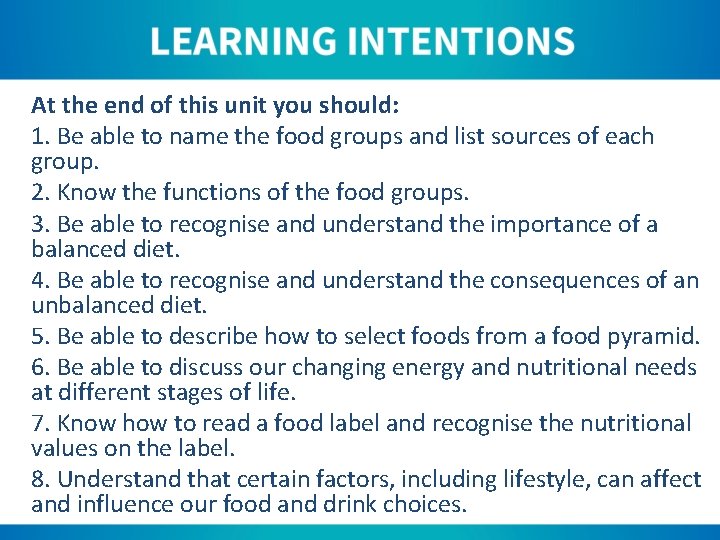 LEARNING INTENTIONS

At the end of this unit you should:

1. Be able to name the food groups and list sources of each group.

2. Know the functions of the food groups.

3. Be able to recognise and understand the importance of a balanced diet.

4. Be able to recognise and understand the consequences of an unbalanced diet.

5. Be able to describe how to select foods from a food pyramid.

6. Be able to discuss our changing energy and nutritional needs at different stages of life.

7. Know how to read a food label and recognise the nutritional values on the label.

8. Understand that certain factors, including lifestyle, can affect and influence our food and drink choices.